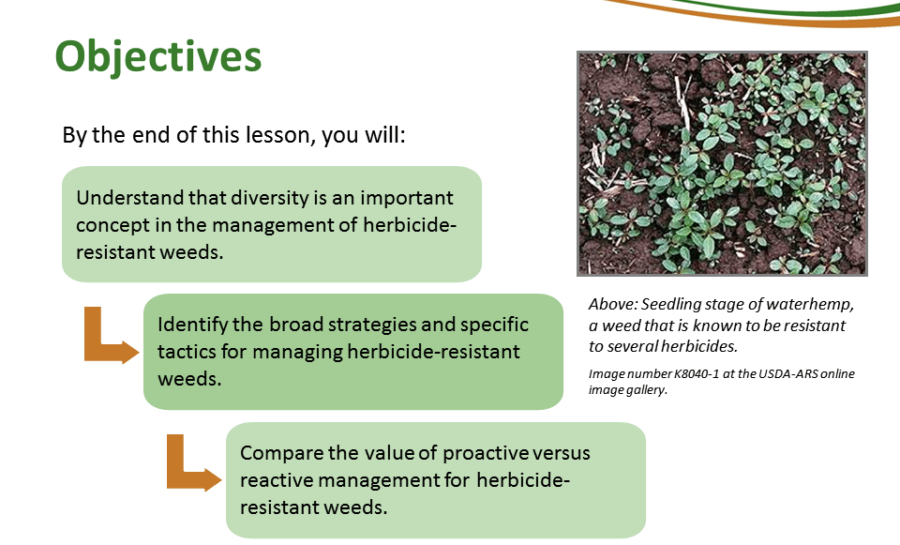 Objectives

By the end of this lesson, you will:

Understand that diversity is an important concept in the management of herbicide-resistant weeds.

Identify the broad strategies and specific tactics for managing herbicide-resistant weeds.

Compare the value of proactive versus reactive management for herbicide-resistant weeds.

Above: Seedling stage of waterhemp, a weed that is known to be resistant to several herbicides.

Image number K8040-1 at the USDA-ARS online image gallery.